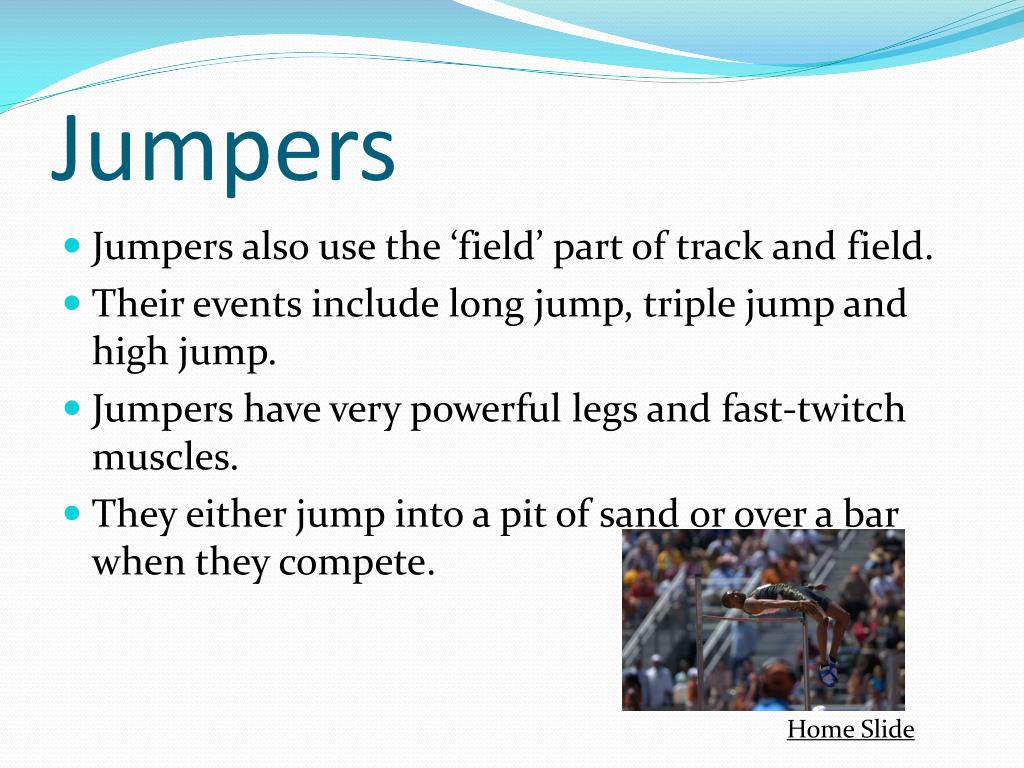 Jumpers

Jumpers also use the ‘field’ part of track and field.

Their events include long jump, triple jump and high jump.

Jumpers have very powerful legs and fast-twitch muscles.

They either jump into a pit of sand or over a bar when they compete.

Home Slide